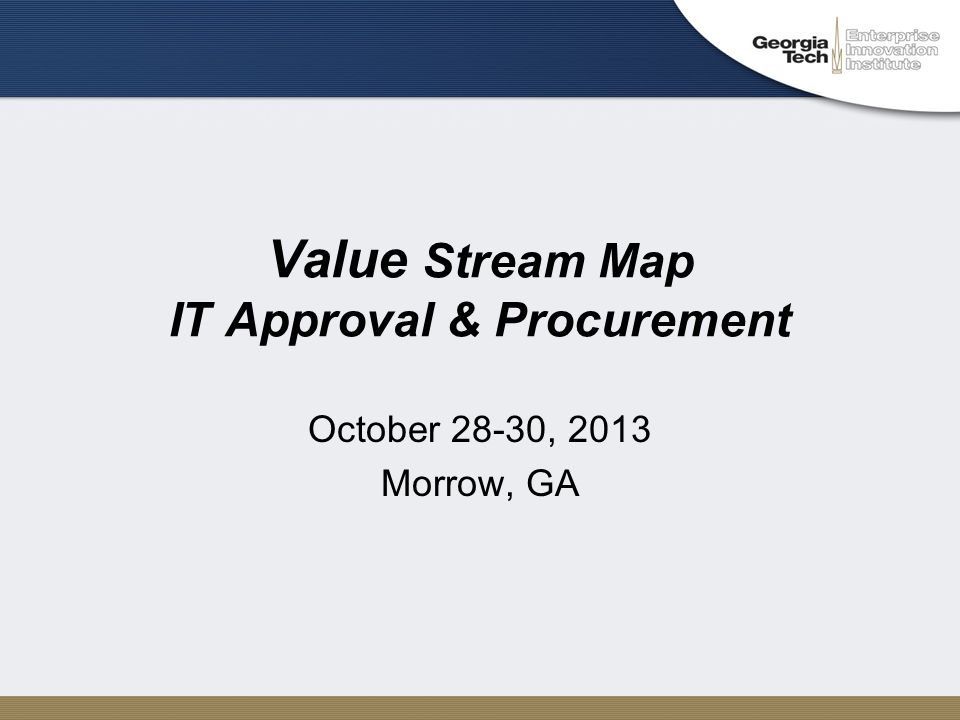 Georgia Tech Enterprise Innovation Institute

Value Stream Map
IT Approval & Procurement

October 28-30, 2013
Morrow, GA